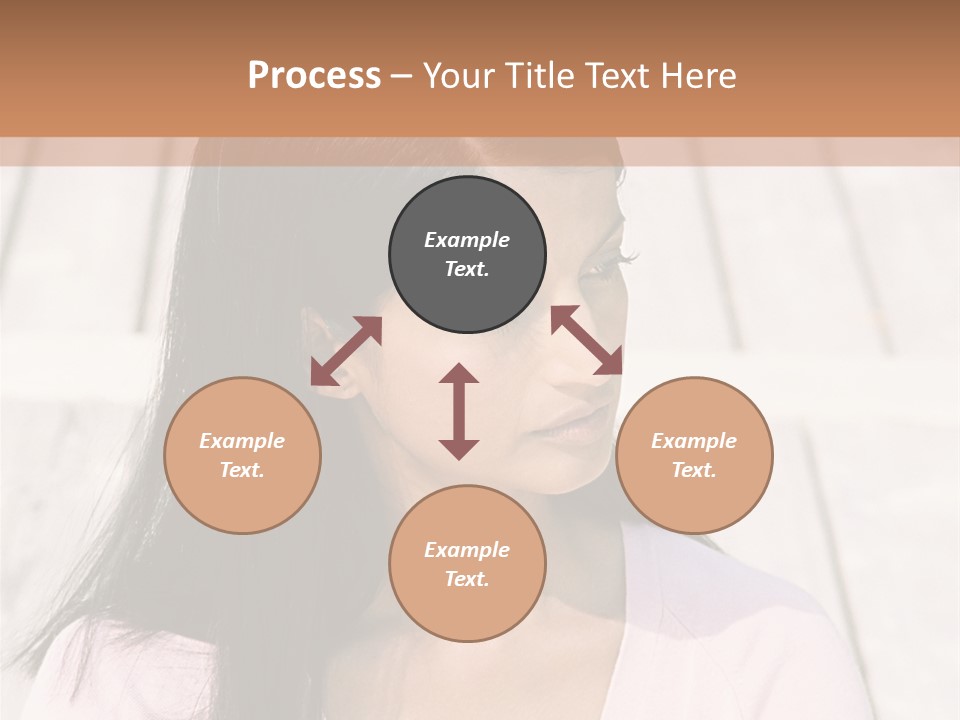 Process – Your Title Text Here

Example Text.

Example Text.

Example Text.

Example Text.